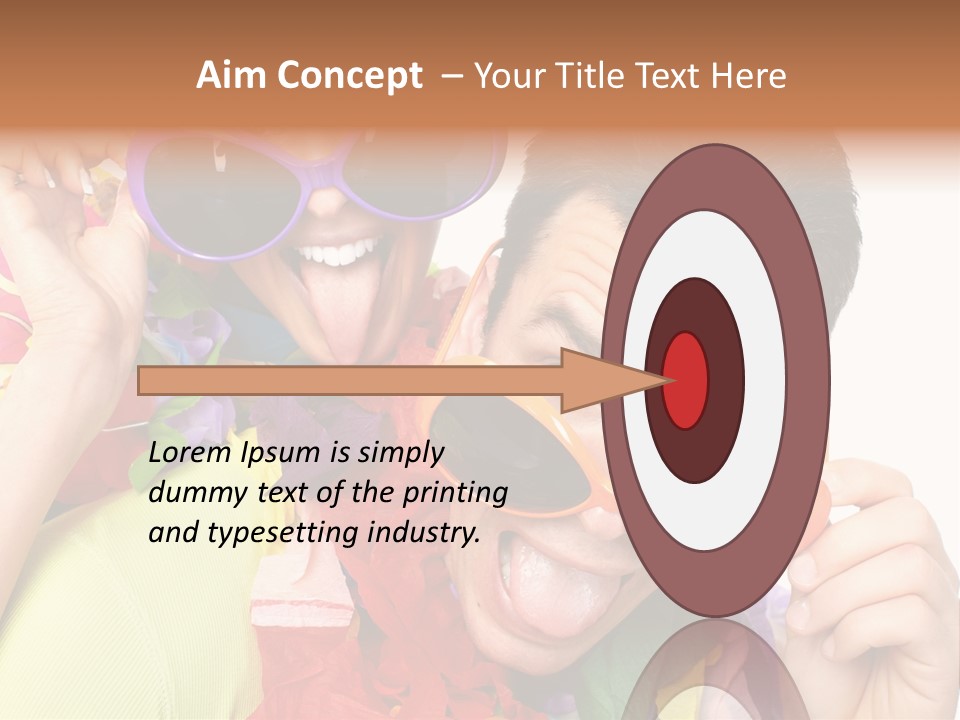 Aim Concept – Your Title Text Here

Lorem Ipsum is simply dummy text of the printing and typesetting industry.